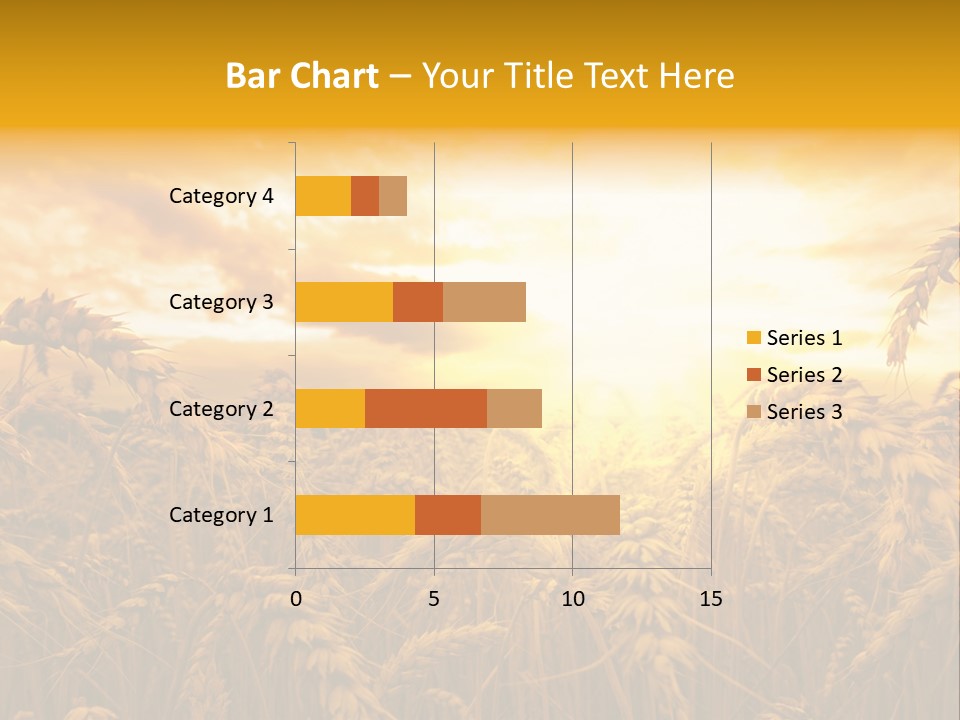 Bar Chart – Your Title Text Here

Category 4
Category 3
Category 2
Category 1

0
5
10
15

Series 1
Series 2
Series 3